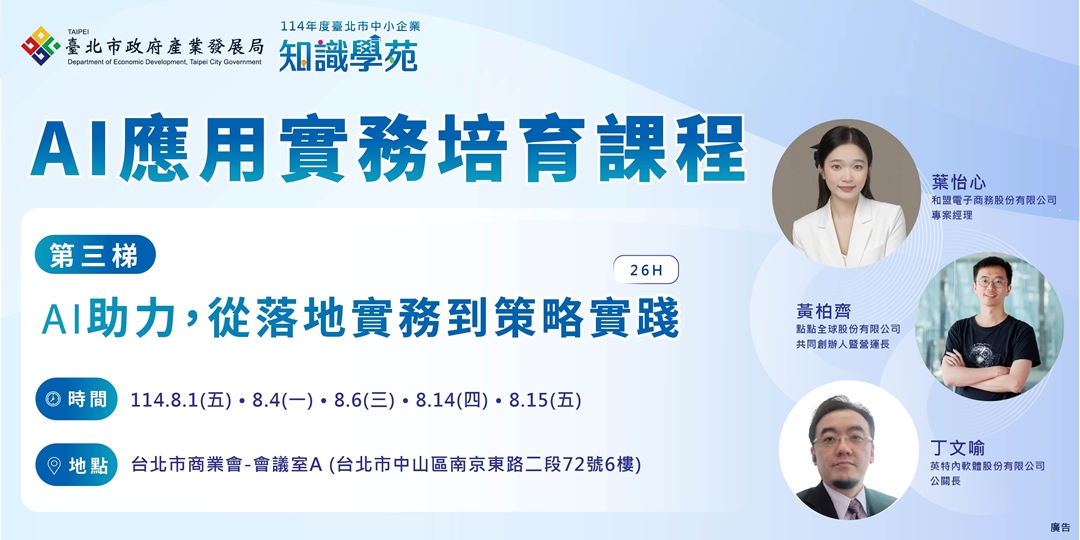 TAIPEI
臺北市政府產業發展局
Department of Economic Development, Taipei City Government

114年度臺北市中小企業
知識學苑

AI應用實務培育課程

第三梯

26H

AI助力，從落地實務到策略實踐

時間 114.8.1(五) • 8.4(一) • 8.6(三) • 8.14(四) • 8.15(五)

地點 台北市商業會-會議室A (台北市中山區南京東路二段72號6樓)

葉怡心
和盟電子商務股份有限公司
專案經理

黃柏齊
點點全球股份有限公司
共同創辦人暨營運長

丁文喻
英特內軟體股份有限公司
公關長

廣告